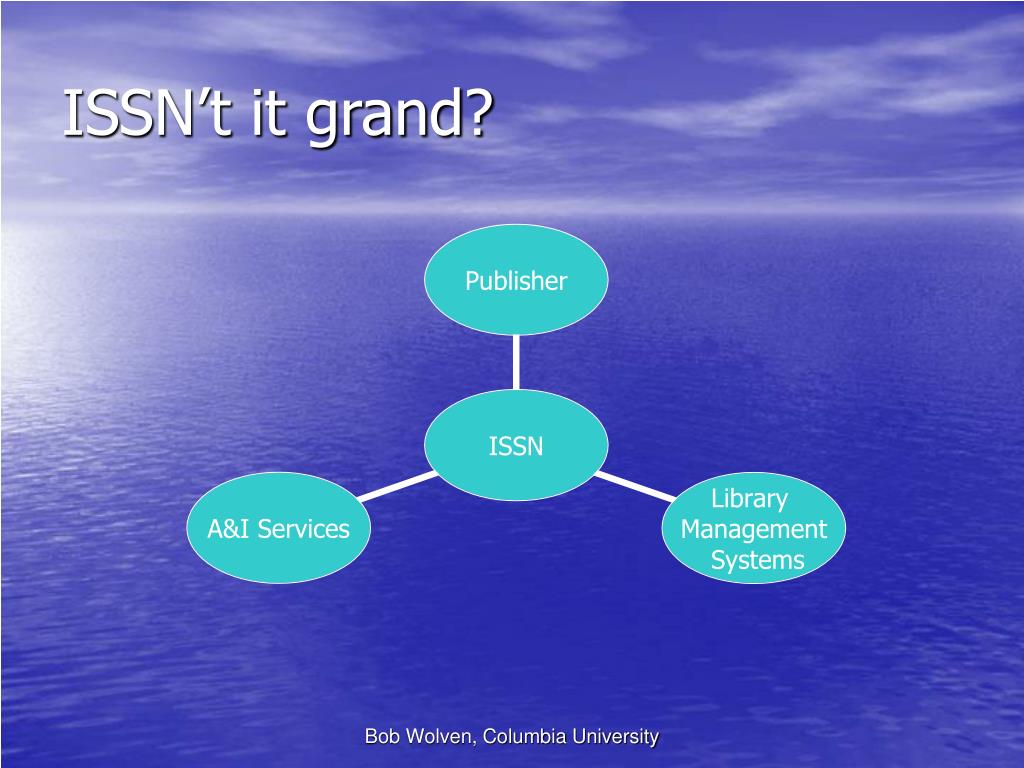 ISSN’t it grand?

Publisher

ISSN

A&I Services

Library Management Systems

Bob Wolven, Columbia University